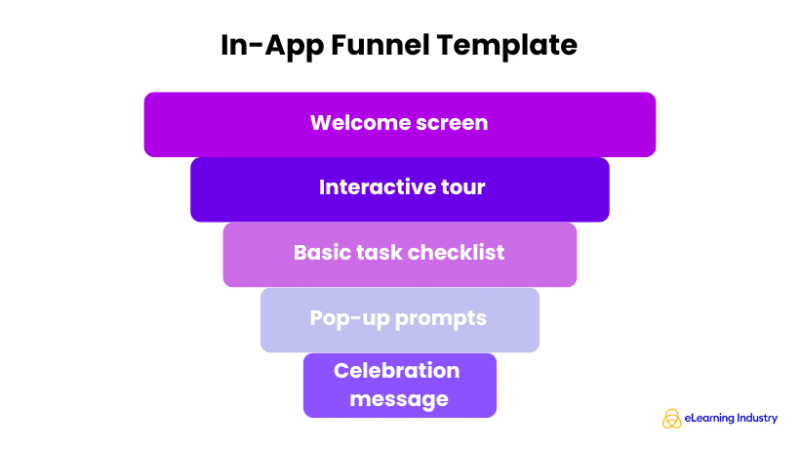 In-App Funnel Template

Welcome screen

Interactive tour

Basic task checklist

Pop-up prompts

Celebration message

eLearning Industry